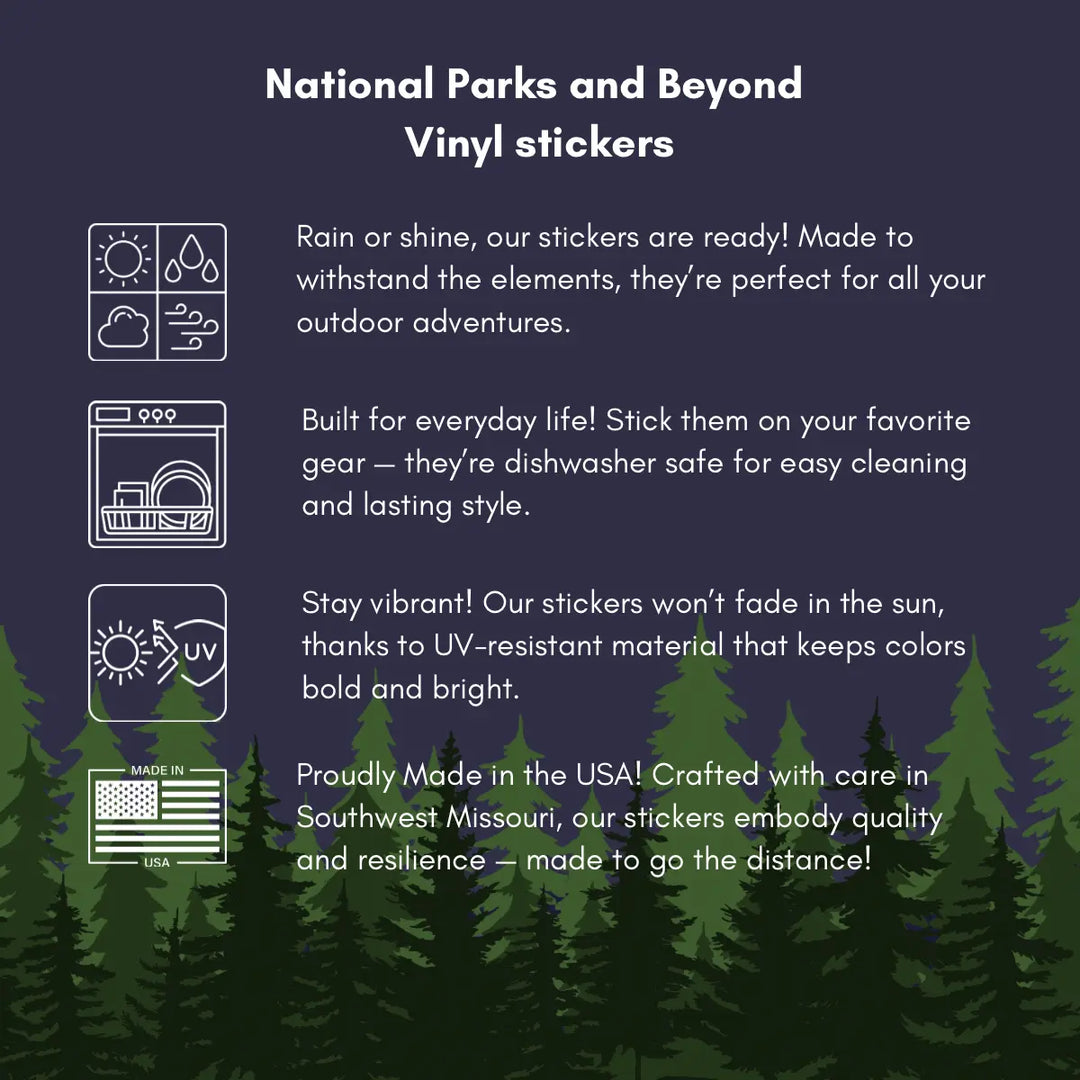 National Parks and Beyond
Vinyl stickers

Rain or shine, our stickers are ready! Made to withstand the elements, they're perfect for all your outdoor adventures.

Built for everyday life! Stick them on your favorite gear — they're dishwasher safe for easy cleaning and lasting style.

UV

Stay vibrant! Our stickers won't fade in the sun, thanks to UV-resistant material that keeps colors bold and bright.

MADE IN
USA

Proudly Made in the USA! Crafted with care in Southwest Missouri, our stickers embody quality and resilience — made to go the distance!